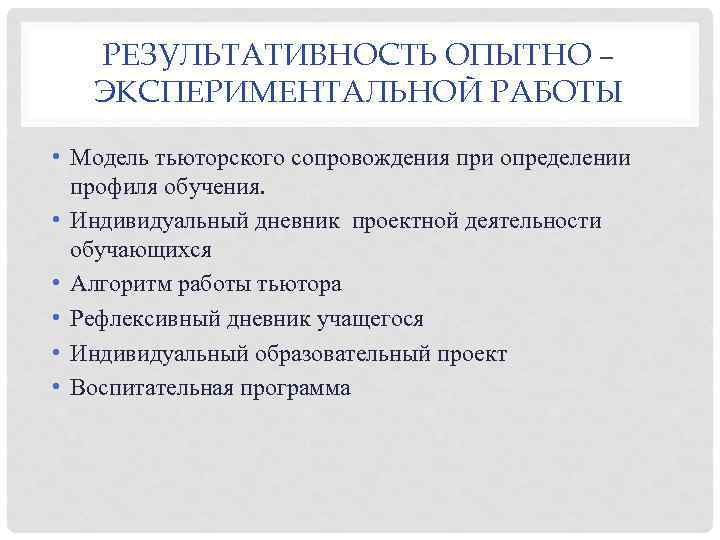 РЕЗУЛЬТАТИВНОСТЬ ОПЫТНО – ЭКСПЕРИМЕНТАЛЬНОЙ РАБОТЫ

• Модель тьюторского сопровождения при определении профиля обучения.
• Индивидуальный дневник проектной деятельности обучающихся
• Алгоритм работы тьютора
• Рефлексивный дневник учащегося
• Индивидуальный образовательный проект
• Воспитательная программа